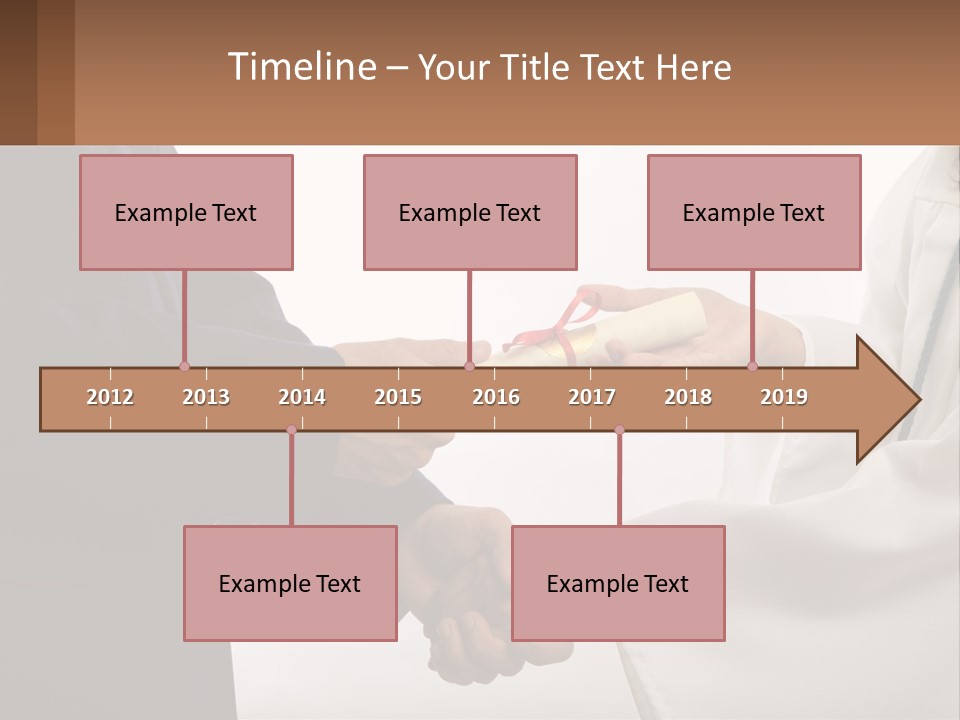 Timeline – Your Title Text Here

Example Text

Example Text

Example Text

2012 2013 2014 2015 2016 2017 2018 2019

Example Text

Example Text